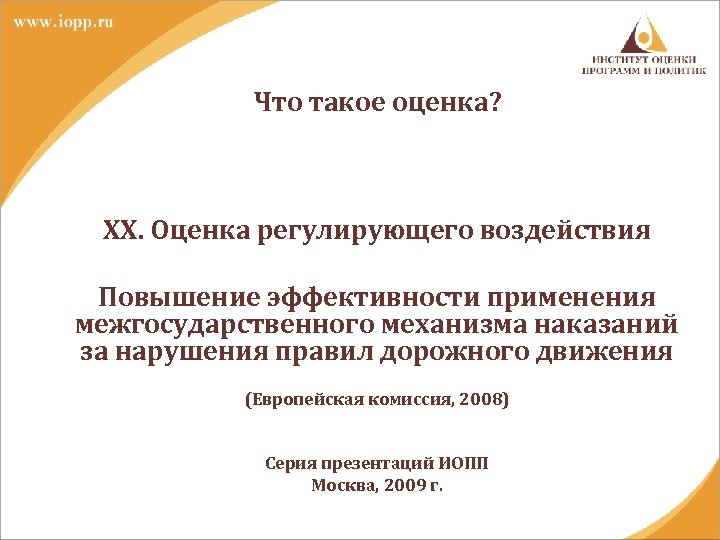 www.iopp.ru

ИНСТИТУТ ОЦЕНКИ ПРОГРАММ И ПОЛИТИК

Что такое оценка?

XX. Оценка регулирующего воздействия

Повышение эффективности применения межгосударственного механизма наказаний за нарушения правил дорожного движения

(Европейская комиссия, 2008)

Серия презентаций ИОПП
Москва, 2009 г.